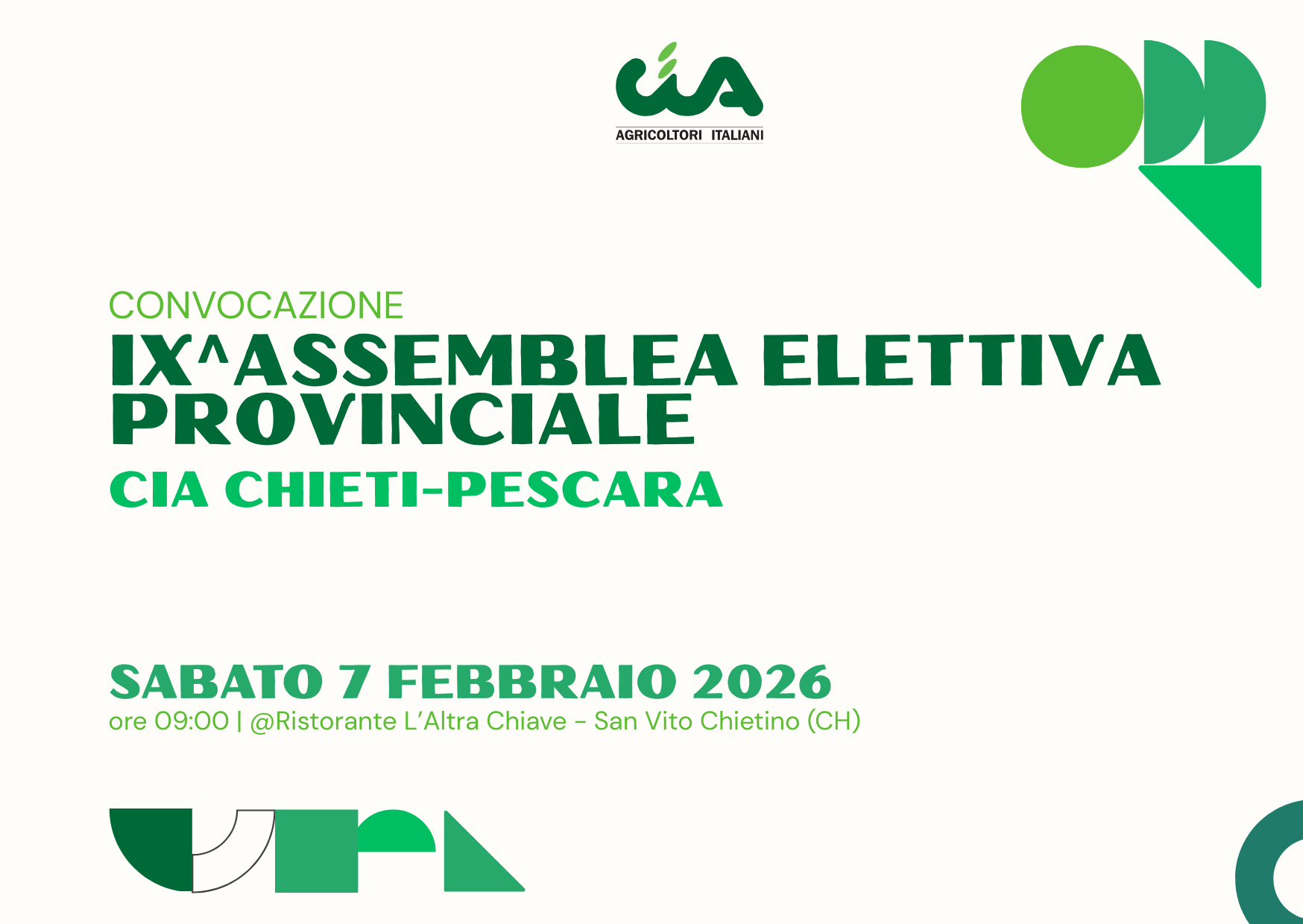 cia
AGRICOLTORI ITALIANI

CONVOCAZIONE
IX^ASSEMBLEA ELETTIVA PROVINCIALE
CIA CHIETI-PESCARA

SABATO 7 FEBBRAIO 2026
ore 09:00 | @Ristorante L'Altra Chiave - San Vito Chietino (CH)